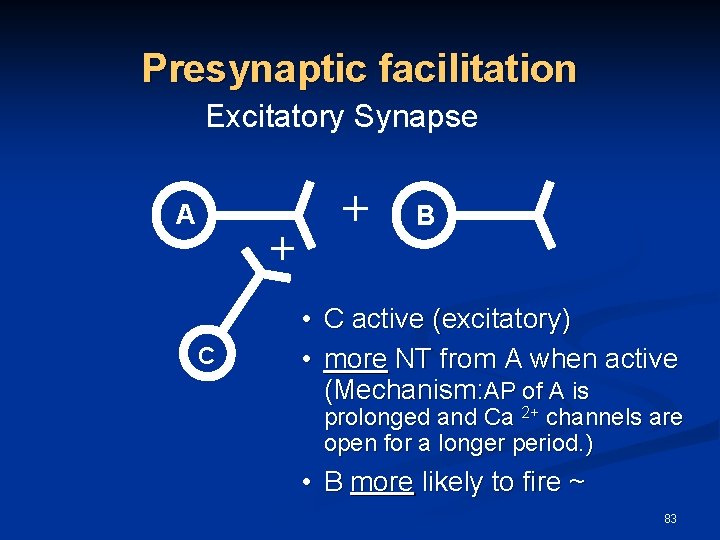 Presynaptic facilitation

Excitatory Synapse

A

+

B

+

C

• C active (excitatory)

• more NT from A when active (Mechanism:AP of A is prolonged and Ca $^{2+}$ channels are open for a longer period.)

• B more likely to fire ~

83